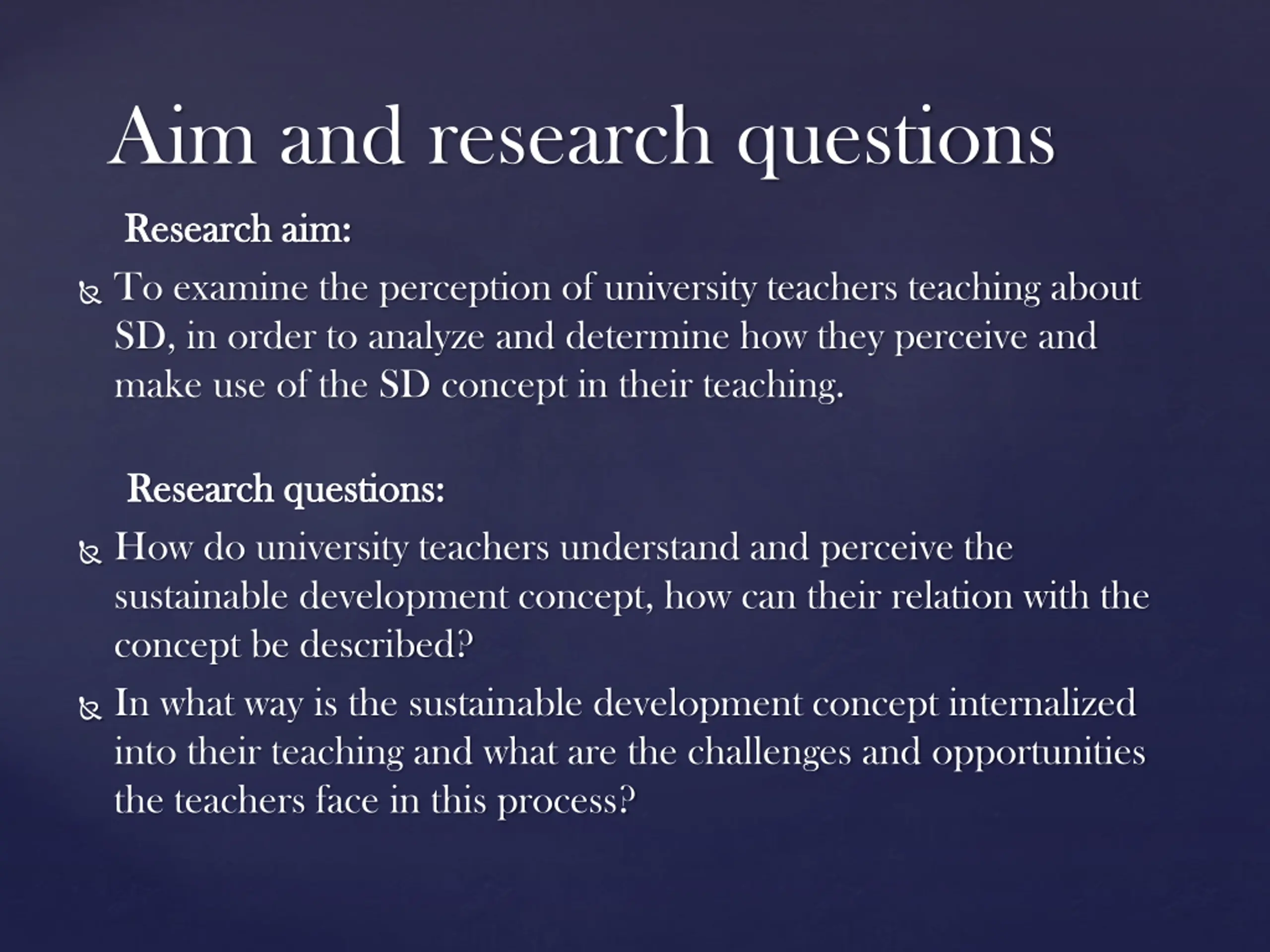 Aim and research questions

Research aim:

To examine the perception of university teachers teaching about SD, in order to analyze and determine how they perceive and make use of the SD concept in their teaching.

Research questions:

How do university teachers understand and perceive the sustainable development concept, how can their relation with the concept be described?

In what way is the sustainable development concept internalized into their teaching and what are the challenges and opportunities the teachers face in this process?